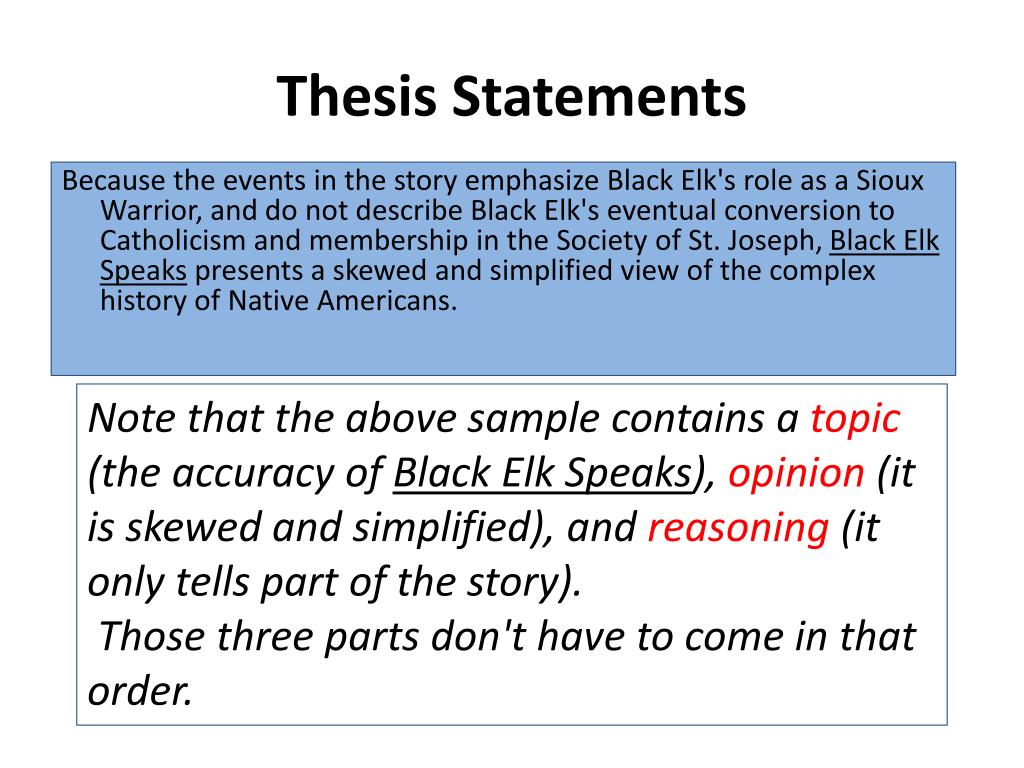 Thesis Statements

Because the events in the story emphasize Black Elk's role as a Sioux Warrior, and do not describe Black Elk's eventual conversion to Catholicism and membership in the Society of St. Joseph, Black Elk Speaks presents a skewed and simplified view of the complex history of Native Americans.

Note that the above sample contains a topic (the accuracy of Black Elk Speaks), opinion (it is skewed and simplified), and reasoning (it only tells part of the story).
Those three parts don't have to come in that order.